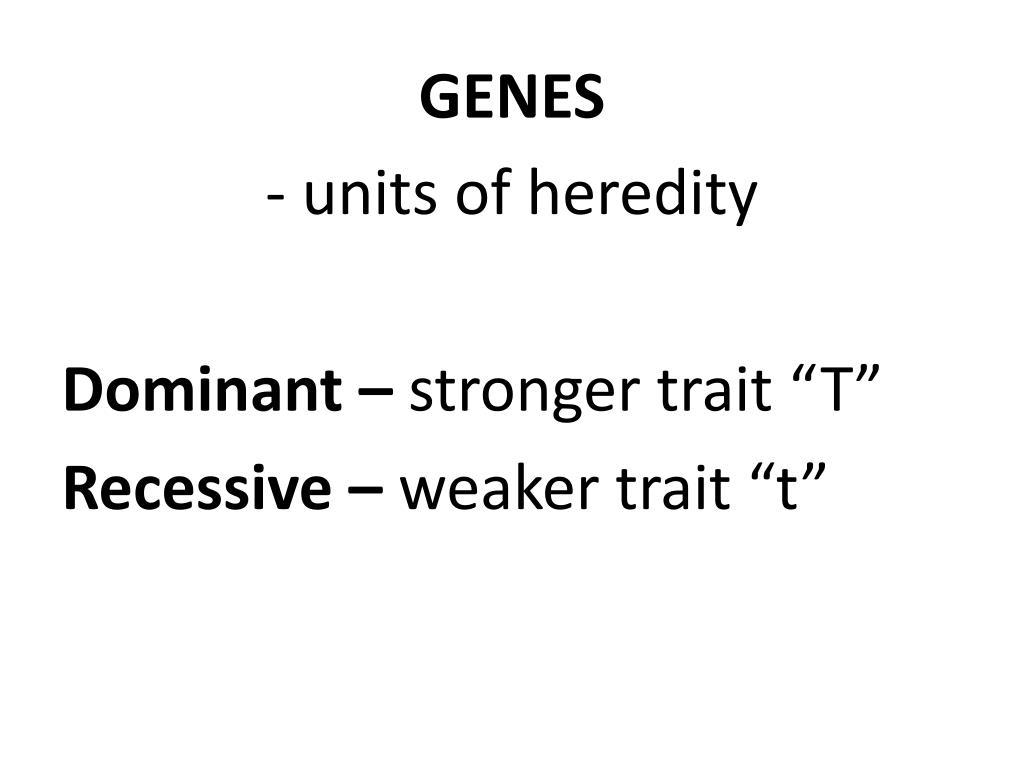 GENES

- units of heredity

Dominant – stronger trait “T”

Recessive – weaker trait “t”